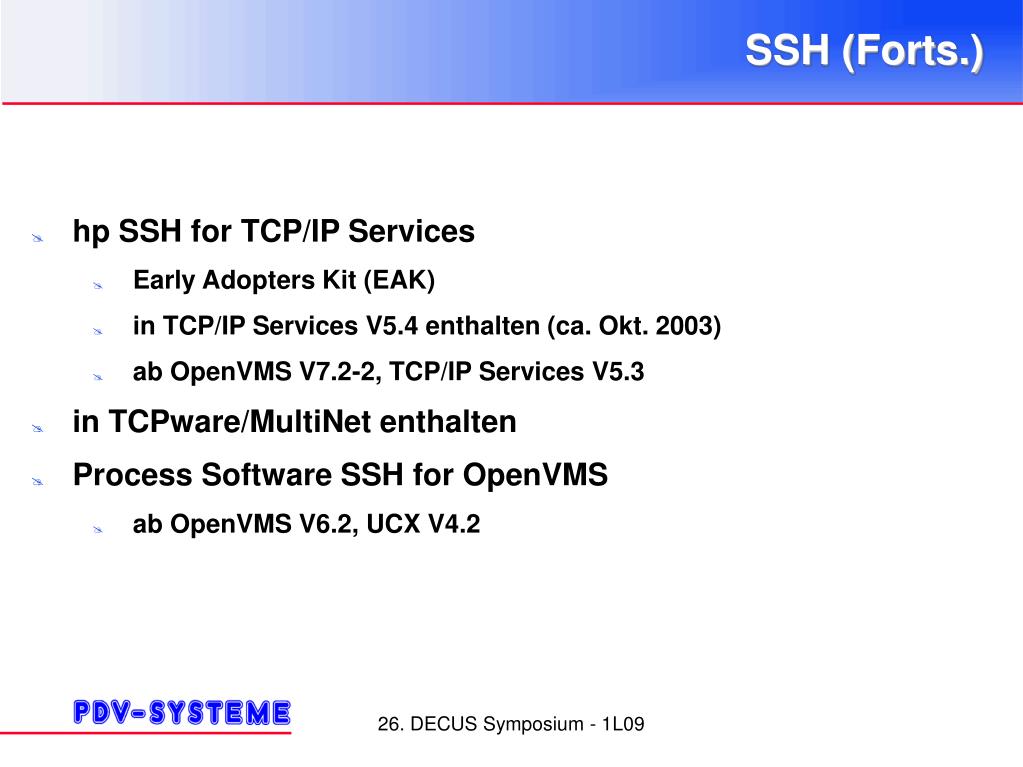 SSH (Forts.)

hp SSH for TCP/IP Services

Early Adopters Kit (EAK)

in TCP/IP Services V5.4 enthalten (ca. Okt. 2003)

ab OpenVMS V7.2-2, TCP/IP Services V5.3

in TCPware/MultiNet enthalten

Process Software SSH for OpenVMS

ab OpenVMS V6.2, UCX V4.2

PDV-SYSTEME

26. DECUS Symposium - 1L09